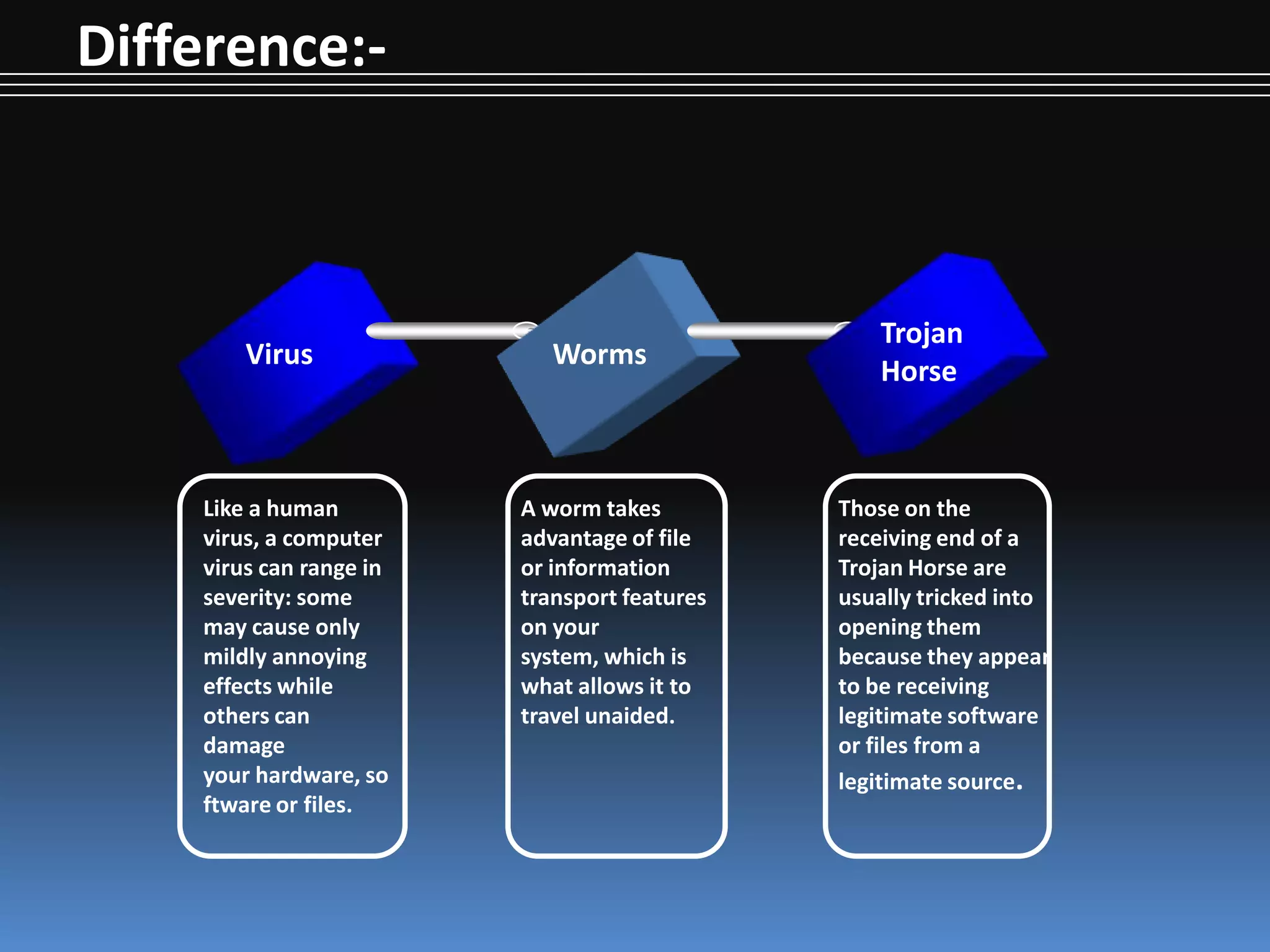 Difference:-

Virus

Worms

Trojan Horse

Like a human virus, a computer virus can range in severity: some may cause only mildly annoying effects while others can damage your hardware, so ftware or files.

A worm takes advantage of file or information transport features on your system, which is what allows it to travel unaided.

Those on the receiving end of a Trojan Horse are usually tricked into opening them because they appear to be receiving legitimate software or files from a legitimate source.